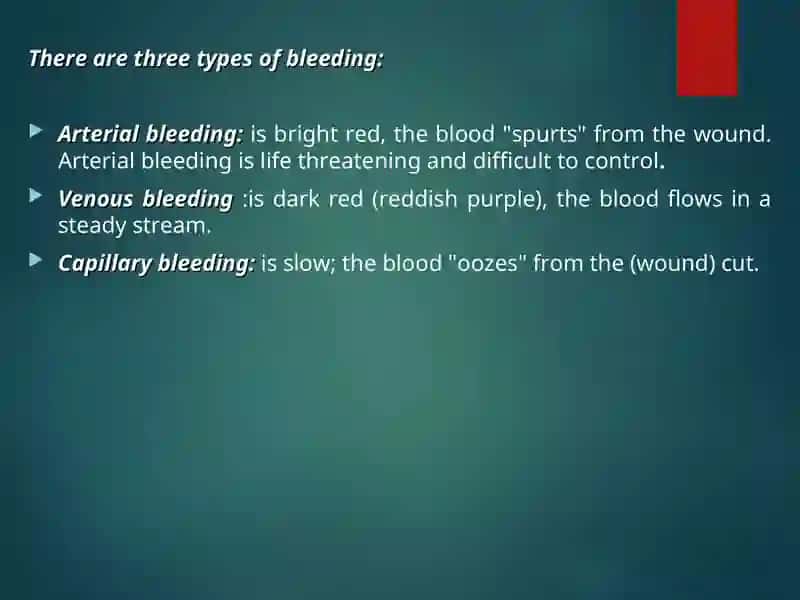 There are three types of bleeding:

Arterial bleeding: is bright red, the blood "spurts" from the wound. Arterial bleeding is life threatening and difficult to control.

Venous bleeding :is dark red (reddish purple), the blood flows in a steady stream.

Capillary bleeding: is slow; the blood "oozes" from the (wound) cut.